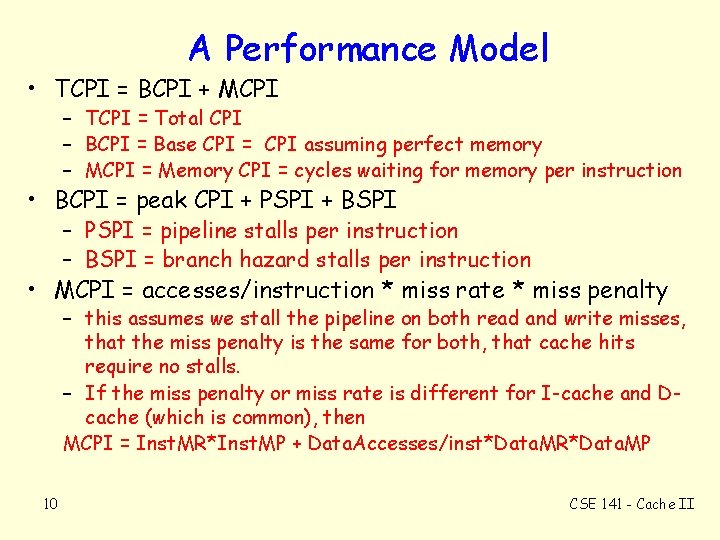 A Performance Model

• TCPI = BCPI + MCPI
  – TCPI = Total CPI
  – BCPI = Base CPI = CPI assuming perfect memory
  – MCPI = Memory CPI = cycles waiting for memory per instruction
• BCPI = peak CPI + PSPI + BSPI
  – PSPI = pipeline stalls per instruction
  – BSPI = branch hazard stalls per instruction
• MCPI = accesses/instruction * miss rate * miss penalty
  – this assumes we stall the pipeline on both read and write misses, that the miss penalty is the same for both, that cache hits require no stalls.
  – If the miss penalty or miss rate is different for I-cache and D-cache (which is common), then
  MCPI = InstMR*InstMP + DataAccesses/inst*DataMR*DataMP

10

CSE 141 - Cache II